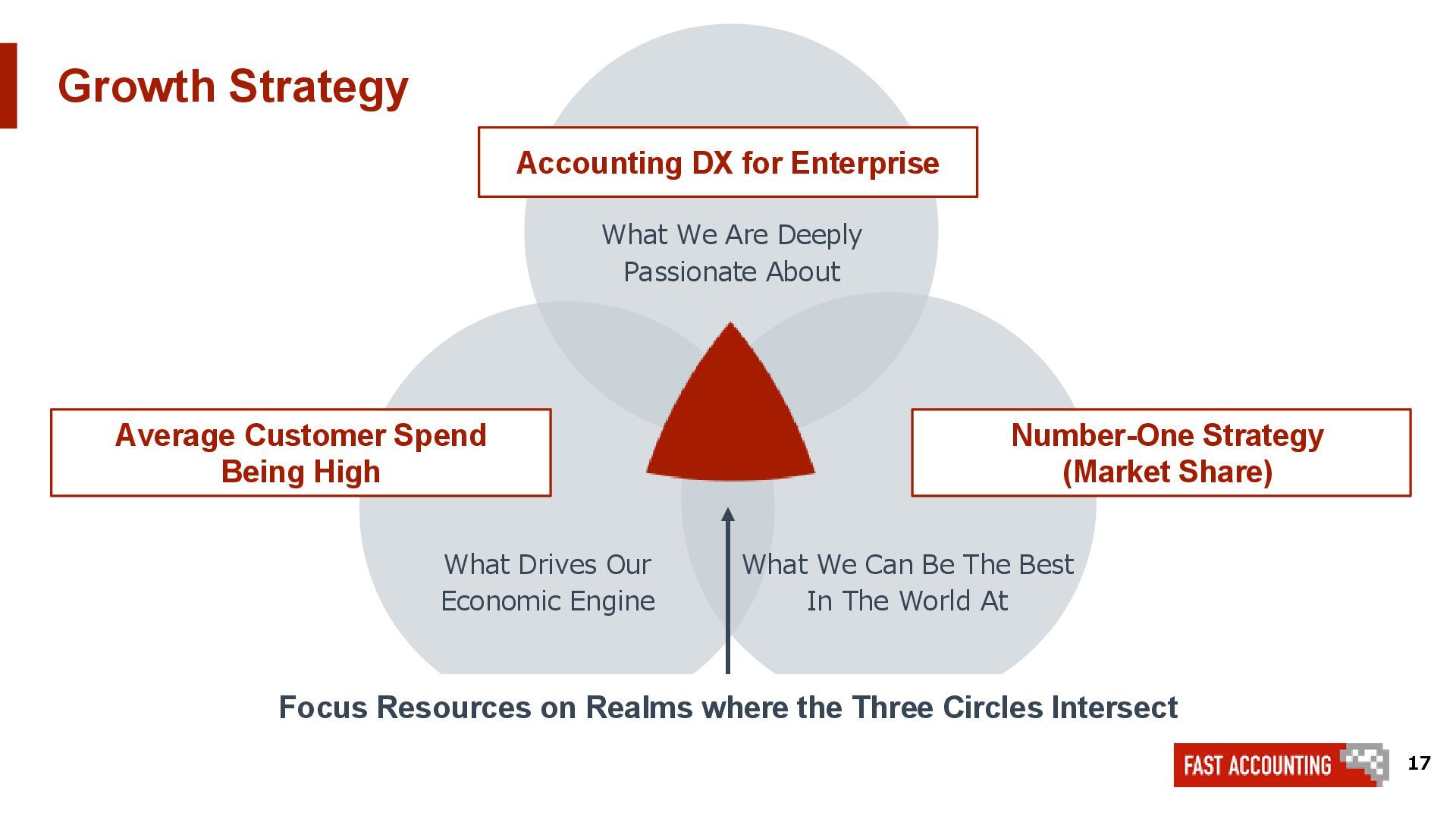 Growth Strategy

Accounting DX for Enterprise

What We Are Deeply Passionate About

Average Customer Spend Being High

Number-One Strategy (Market Share)

What Drives Our Economic Engine

What We Can Be The Best In The World At

Focus Resources on Realms where the Three Circles Intersect

FAST ACCOUNTING

17